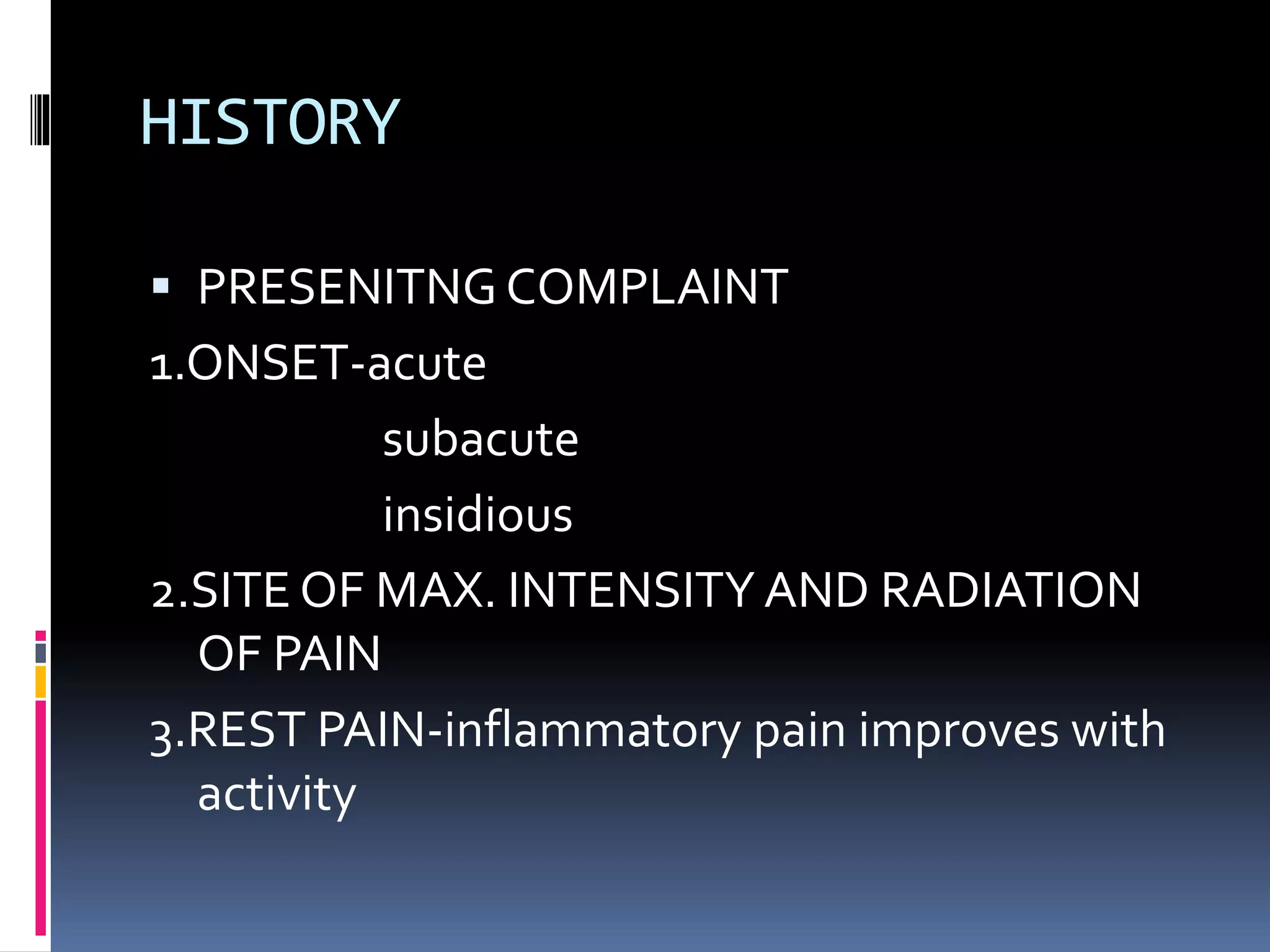 HISTORY

▪ PRESENITNG COMPLAINT

1.ONSET-acute

subacute

insidious

2.SITE OF MAX. INTENSITY AND RADIATION OF PAIN

3.REST PAIN-inflammatory pain improves with activity